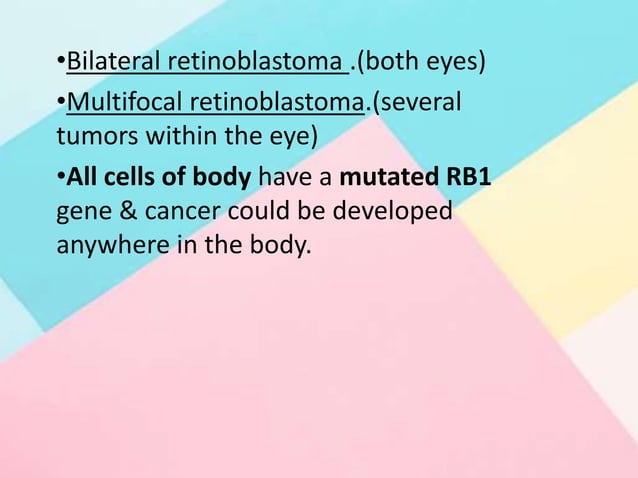 •Bilateral retinoblastoma .(both eyes)

•Multifocal retinoblastoma.(several tumors within the eye)

•All cells of body have a mutated RB1 gene & cancer could be developed anywhere in the body.